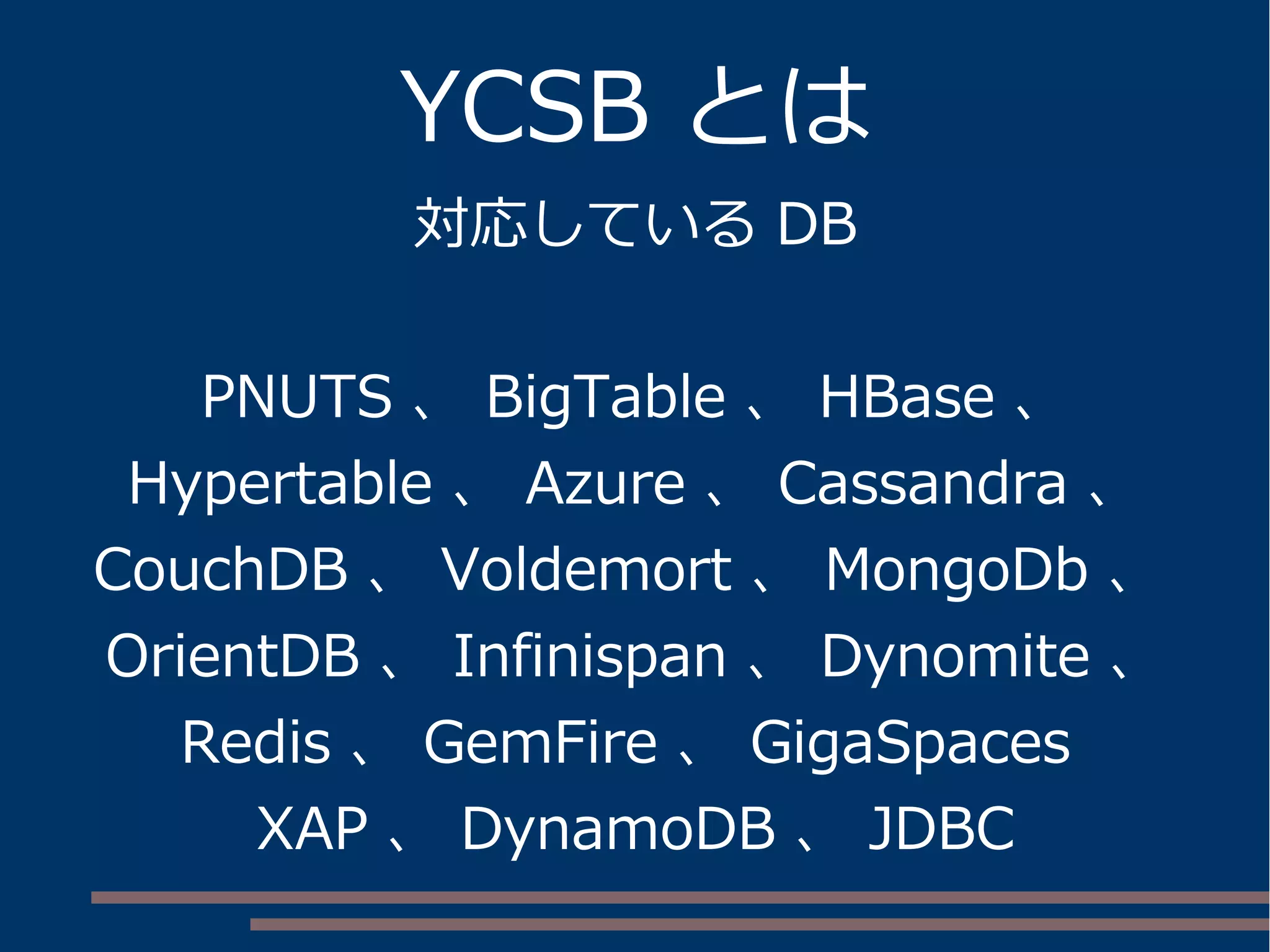 YCSB とは

対応している DB

PNUTS 、 BigTable 、 HBase 、 Hypertable 、 Azure 、 Cassandra 、 CouchDB 、 Voldemort 、 MongoDb 、 OrientDB 、 Infinispan 、 Dynomite 、 Redis 、 GemFire 、 GigaSpaces XAP 、 DynamoDB 、 JDBC